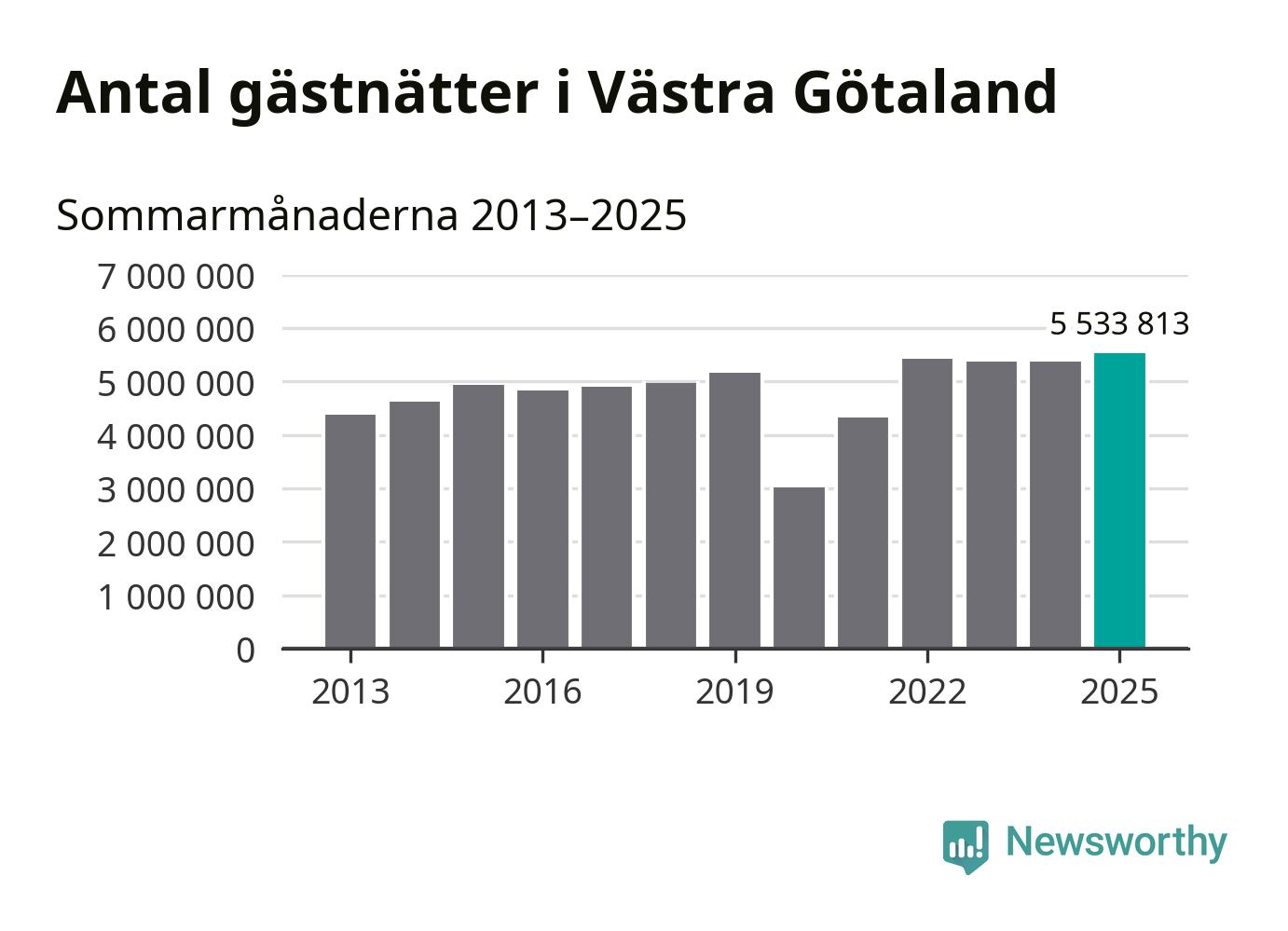 Antal gästnätter i Västra Götaland

Sommarmånaderna 2013–2025

7 000 000
6 000 000
5 000 000
4 000 000
3 000 000
2 000 000
1 000 000
0

5 533 813

2013
2016
2019
2022
2025

Newsworthy